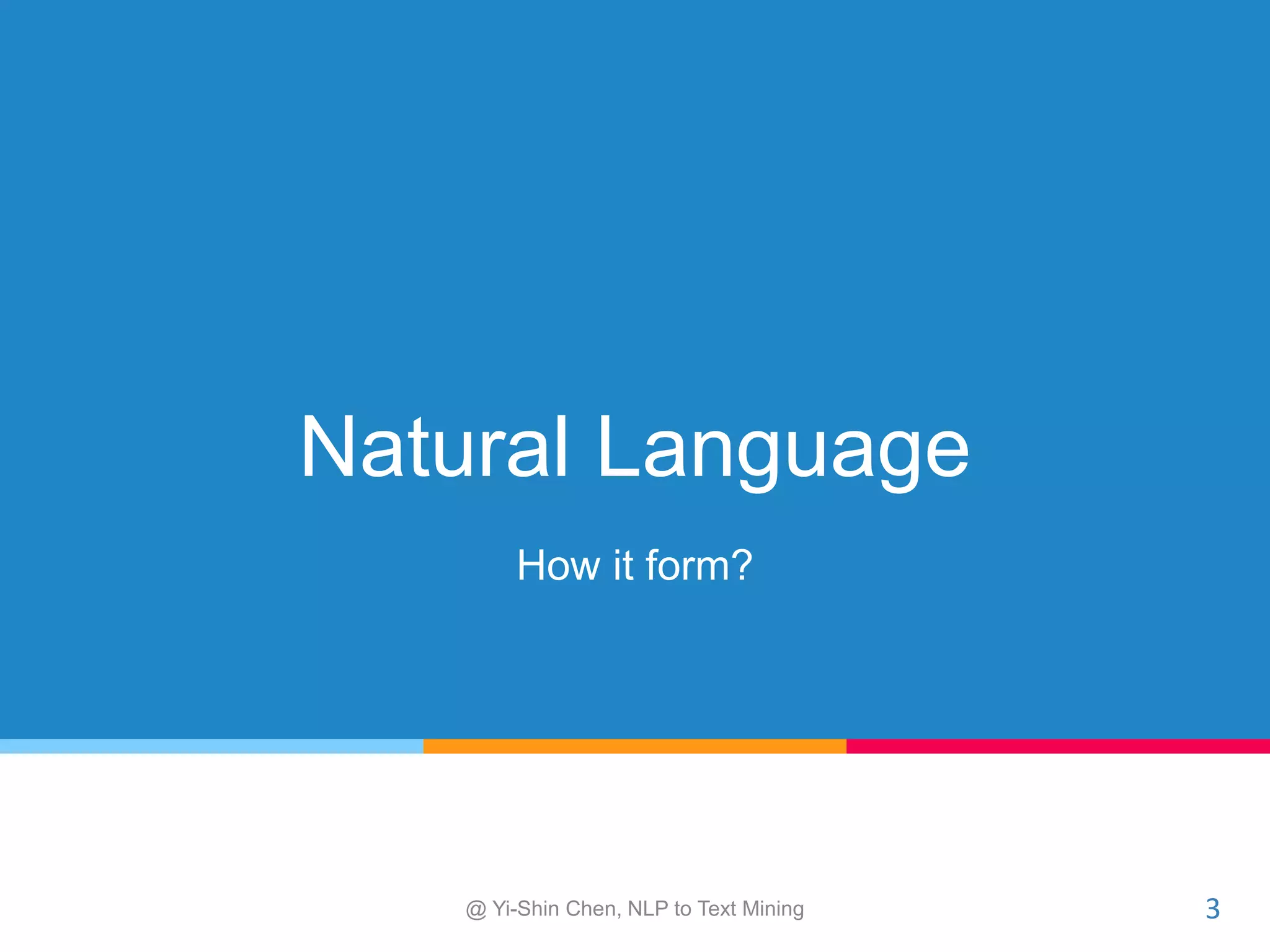 Natural Language

How it form?

@ Yi-Shin Chen, NLP to Text Mining

3